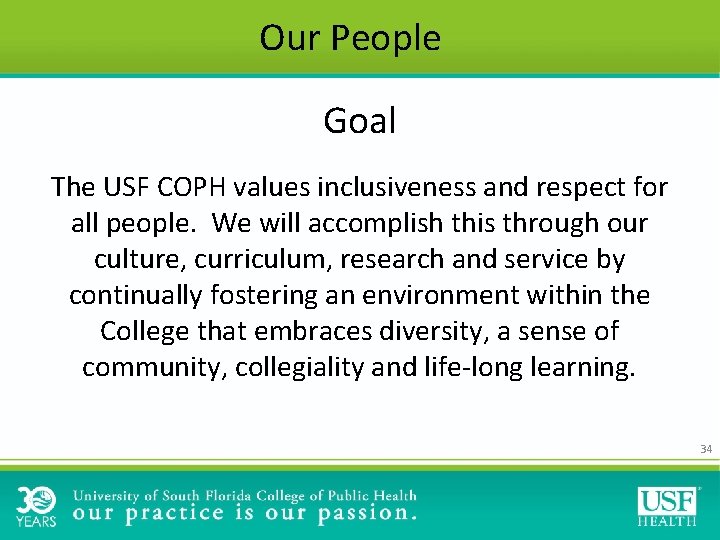 Our People

Goal

The USF COPH values inclusiveness and respect for all people. We will accomplish this through our culture, curriculum, research and service by continually fostering an environment within the College that embraces diversity, a sense of community, collegiality and life-long learning.

34

30 YEARS

University of South Florida College of Public Health
our practice is our passion.

USF HEALTH